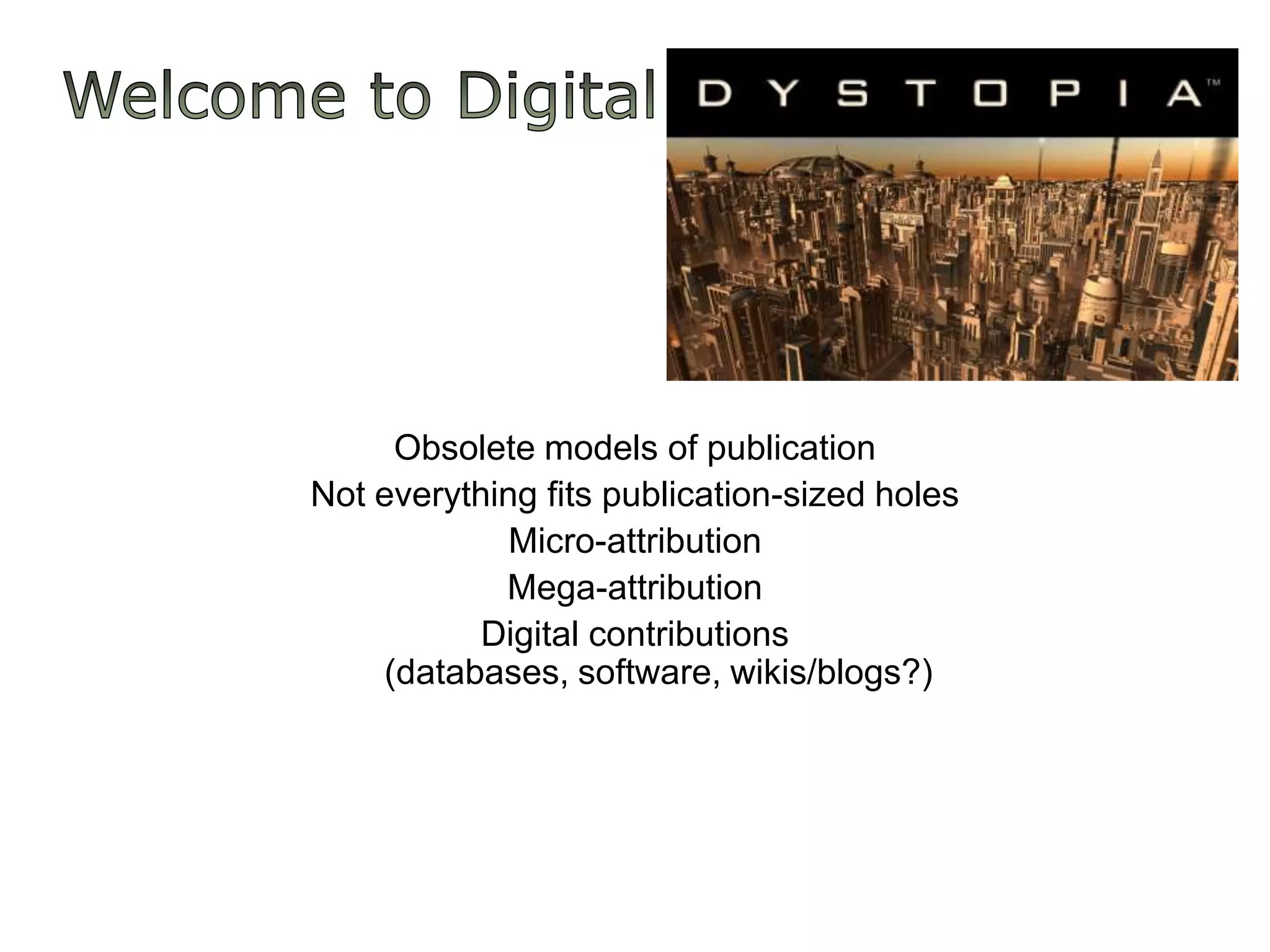 Welcome to Digital DYSTOPIA™

Obsolete models of publication

Not everything fits publication-sized holes

Micro-attribution

Mega-attribution

Digital contributions (databases, software, wikis/blogs?)